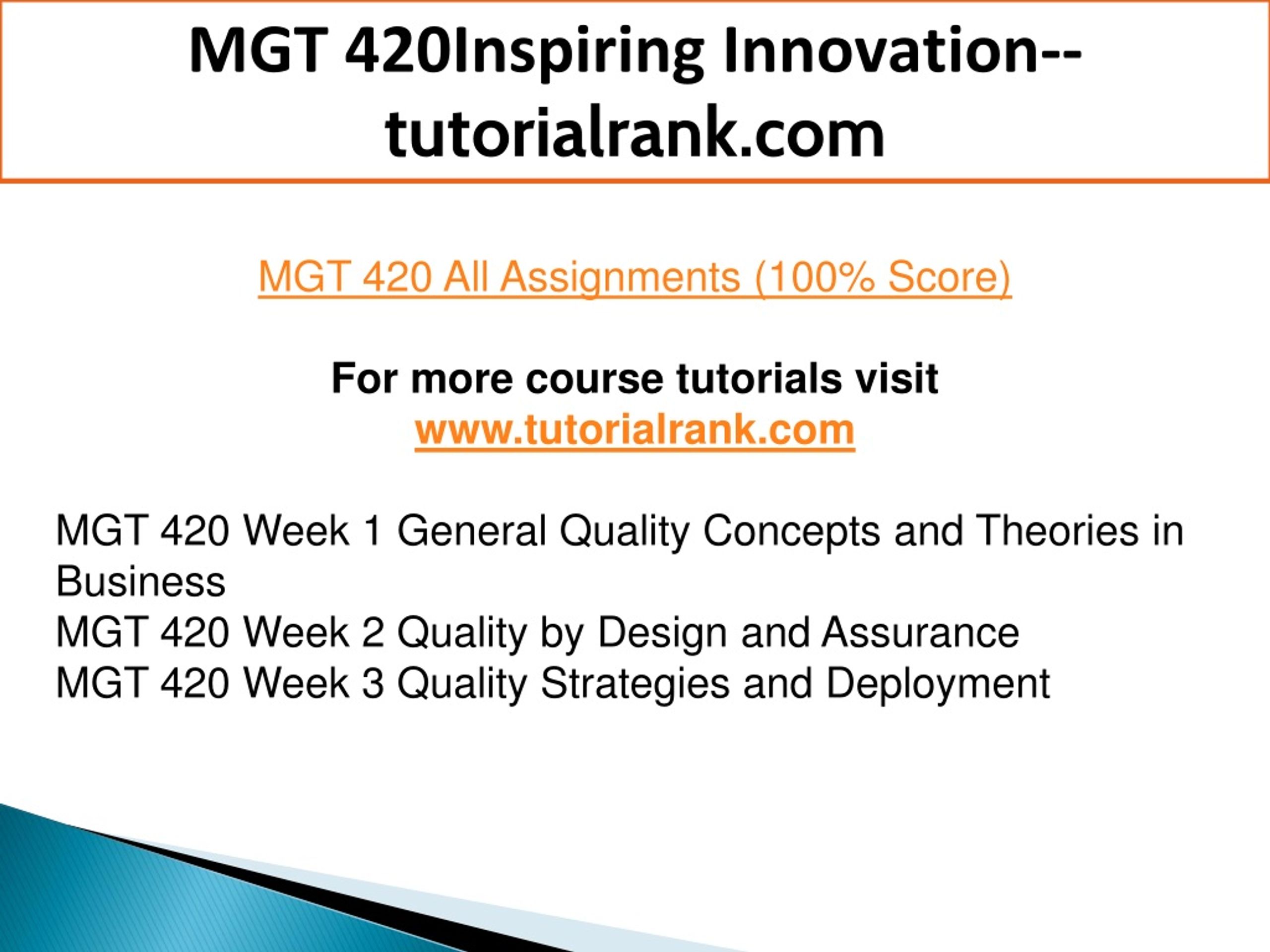 MGT 420Inspiring Innovation--tutorialrank.com

MGT 420 All Assignments (100% Score)

For more course tutorials visit
www.tutorialrank.com

MGT 420 Week 1 General Quality Concepts and Theories in Business
MGT 420 Week 2 Quality by Design and Assurance
MGT 420 Week 3 Quality Strategies and Deployment